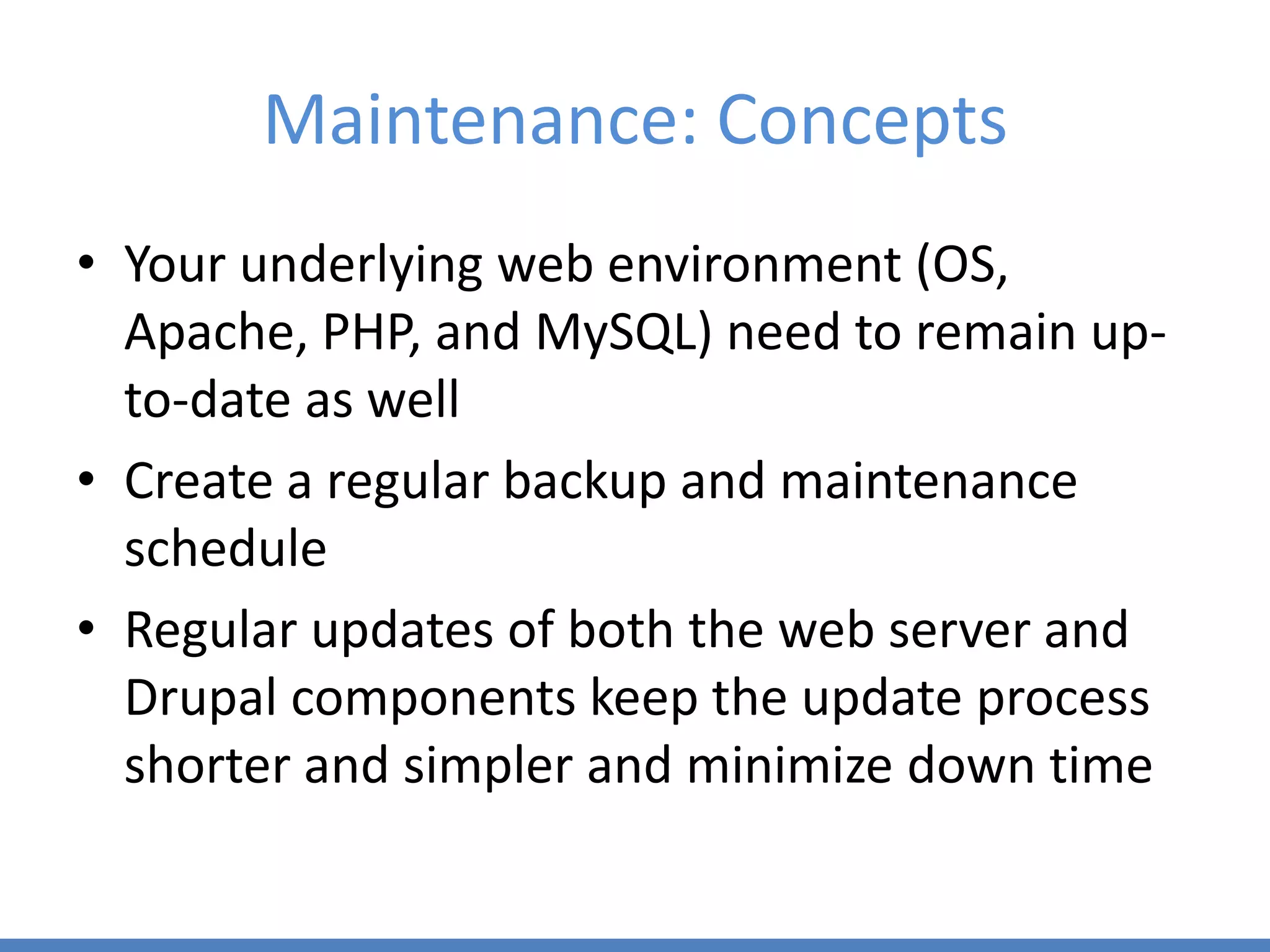 Maintenance: Concepts

• Your underlying web environment (OS, Apache, PHP, and MySQL) need to remain up-to-date as well
• Create a regular backup and maintenance schedule
• Regular updates of both the web server and Drupal components keep the update process shorter and simpler and minimize down time